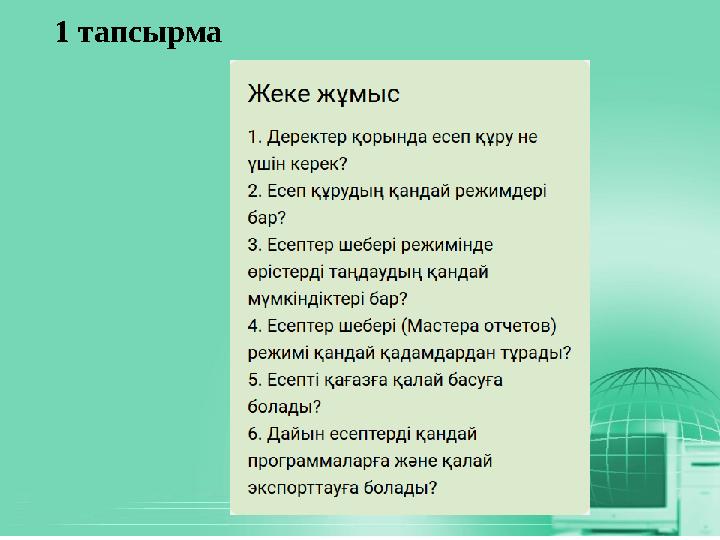 1 тапсырма

Жеке жұмыс

1. Деректер қорында есеп құру не үшін керек?
2. Есеп құрудың қандай режимдері бар?
3. Есептер шебері режимінде өрістерді таңдаудың қандай мүмкіндіктері бар?
4. Есептер шебері (Мастера отчетов) режимі қандай қадамдардан тұрады?
5. Есепті қағазға қалай басуға болады?
6. Дайын есептерді қандай программаларға және қалай экспорттауға болады?